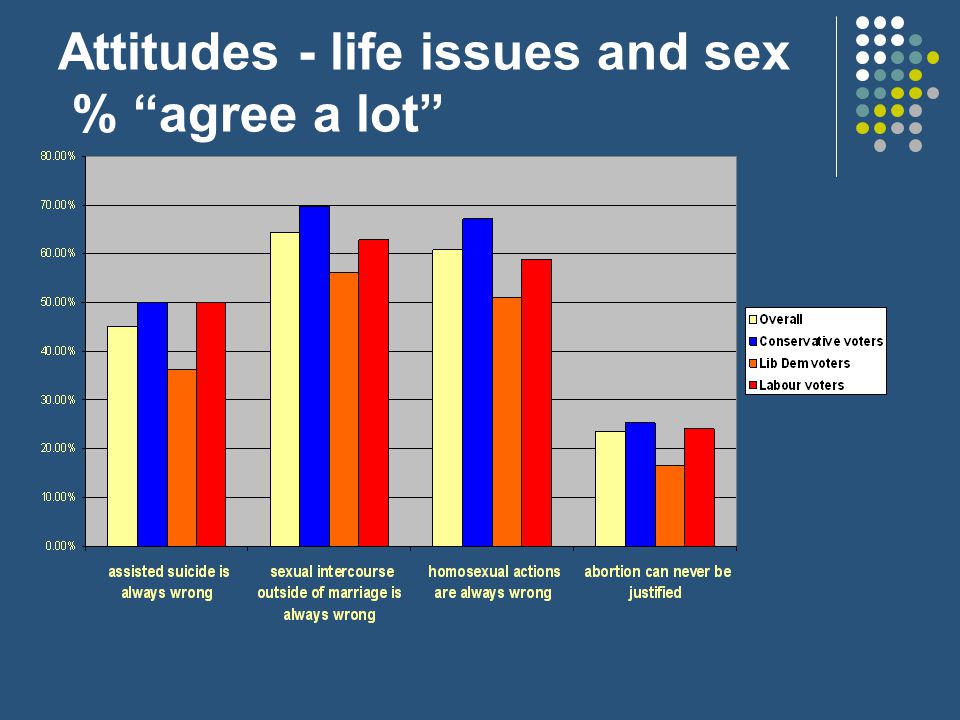 Attitudes - life issues and sex
% “agree a lot”

80.00%
70.00%
60.00%
50.00%
40.00%
30.00%
20.00%
10.00%
0.00%

assisted suicide is always wrong

sexual intercourse outside of marriage is always wrong

homosexual actions are always wrong

abortion can never be justified

Overall
Conservative voters
Lib Dem voters
Labour voters